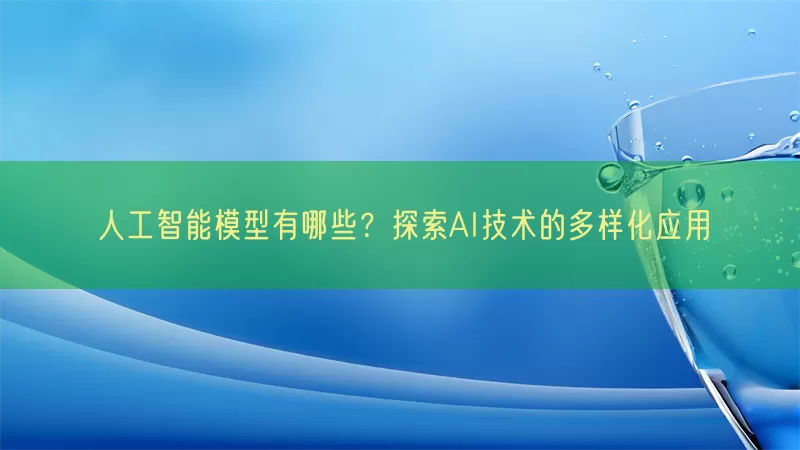 人工智能模型有哪些？探索AI技术的多样化应用